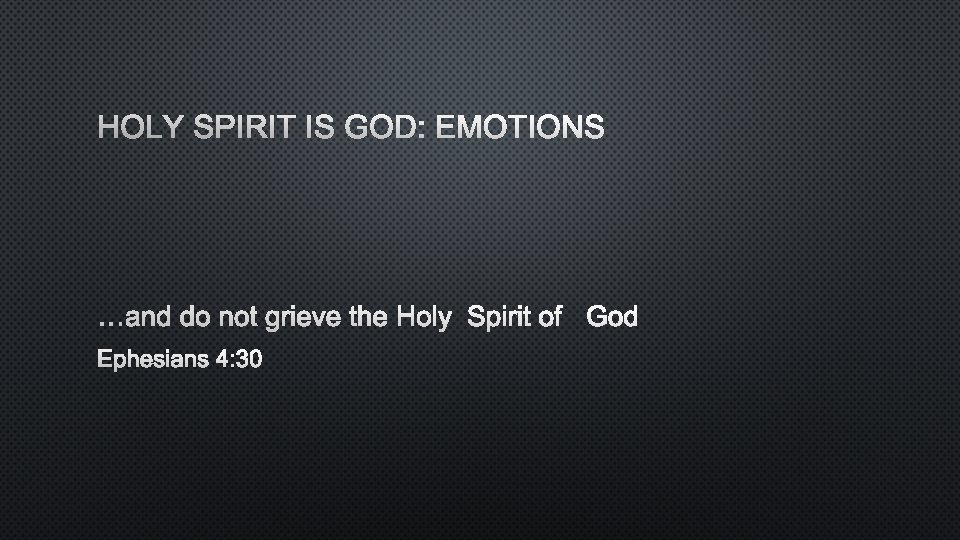 HOLY SPIRIT IS GOD: EMOTIONS

…and do not grieve the Holy Spirit of God

Ephesians 4:30